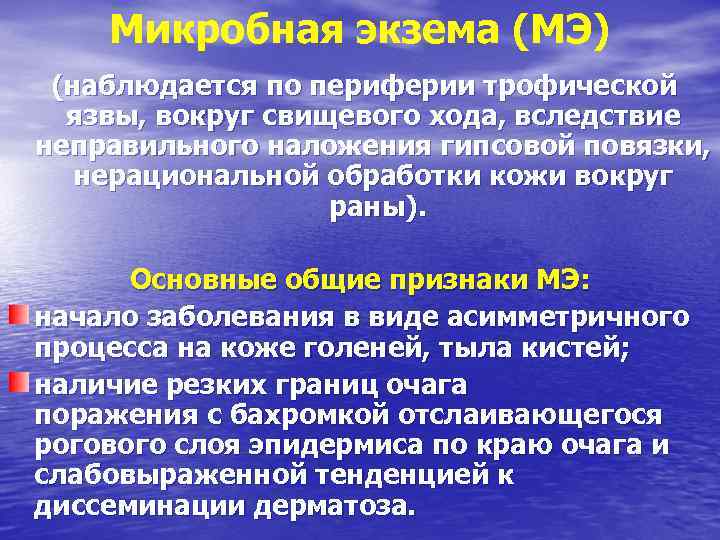 Микробная экзема (МЭ)

(наблюдается по периферии трофической язвы, вокруг свищевого хода, вследствие неправильного наложения гипсовой повязки, нерациональной обработки кожи вокруг раны).

Основные общие признаки МЭ:

начало заболевания в виде асимметричного процесса на коже голеней, тыла кистей;

наличие резких границ очага поражения с бахромкой отслаивающегося рогового слоя эпидермиса по краю очага и слабовыраженной тенденцией к диссеминации дерматоза.